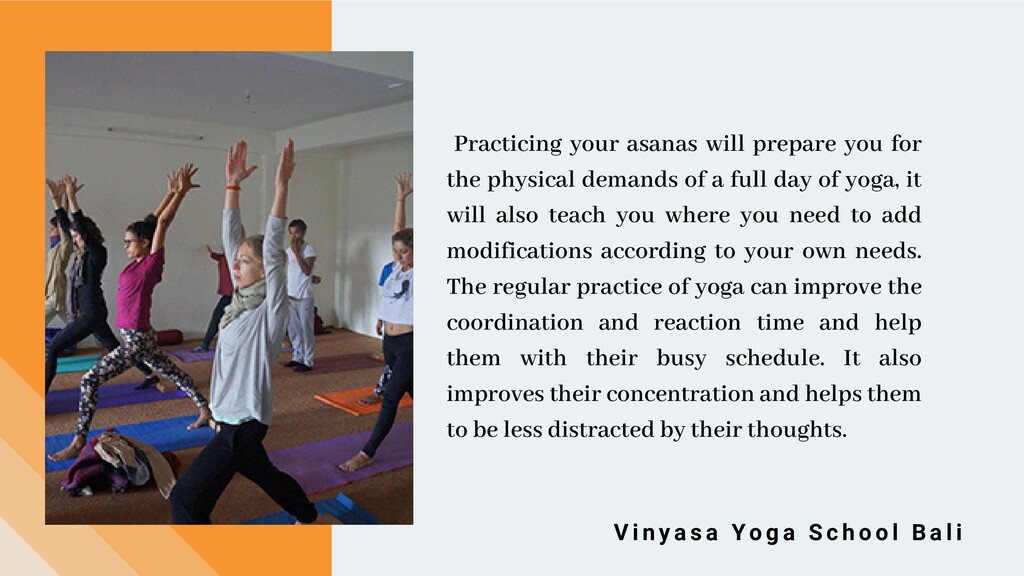 Practicing your asanas will prepare you for the physical demands of a full day of yoga, it will also teach you where you need to add modifications according to your own needs. The regular practice of yoga can improve the coordination and reaction time and help them with their busy schedule. It also improves their concentration and helps them to be less distracted by their thoughts.

Vinyasa Yoga School Bali